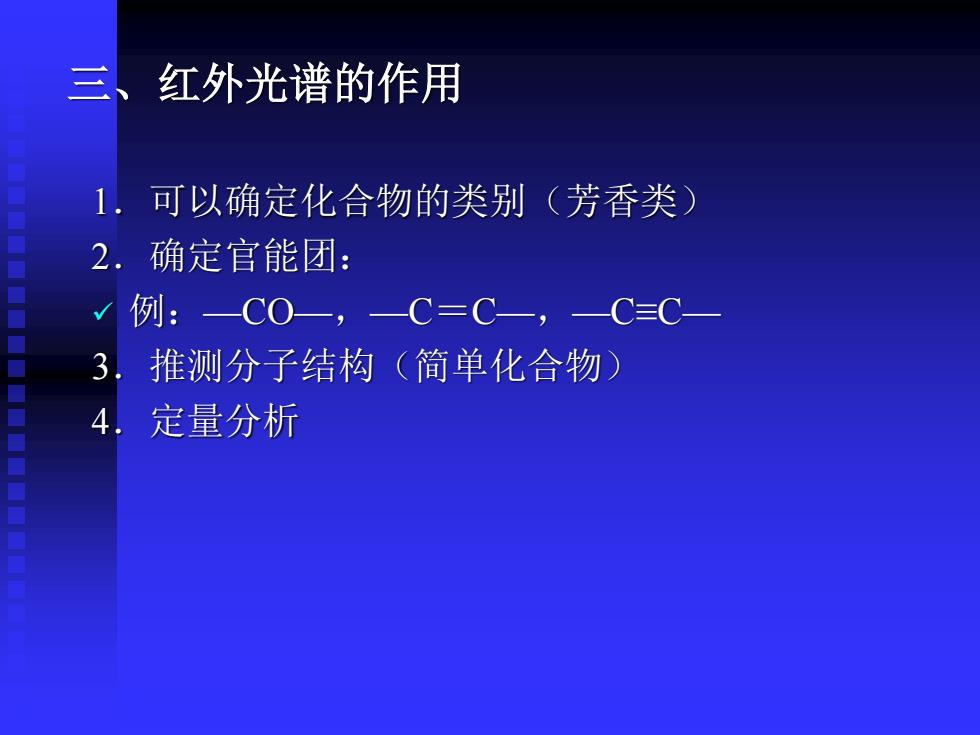 三、红外光谱的作用

1．可以确定化合物的类别（芳香类）

2．确定官能团：

✓ 例：—CO—，—C＝C—，—C≡C—

3．推测分子结构（简单化合物）

4．定量分析